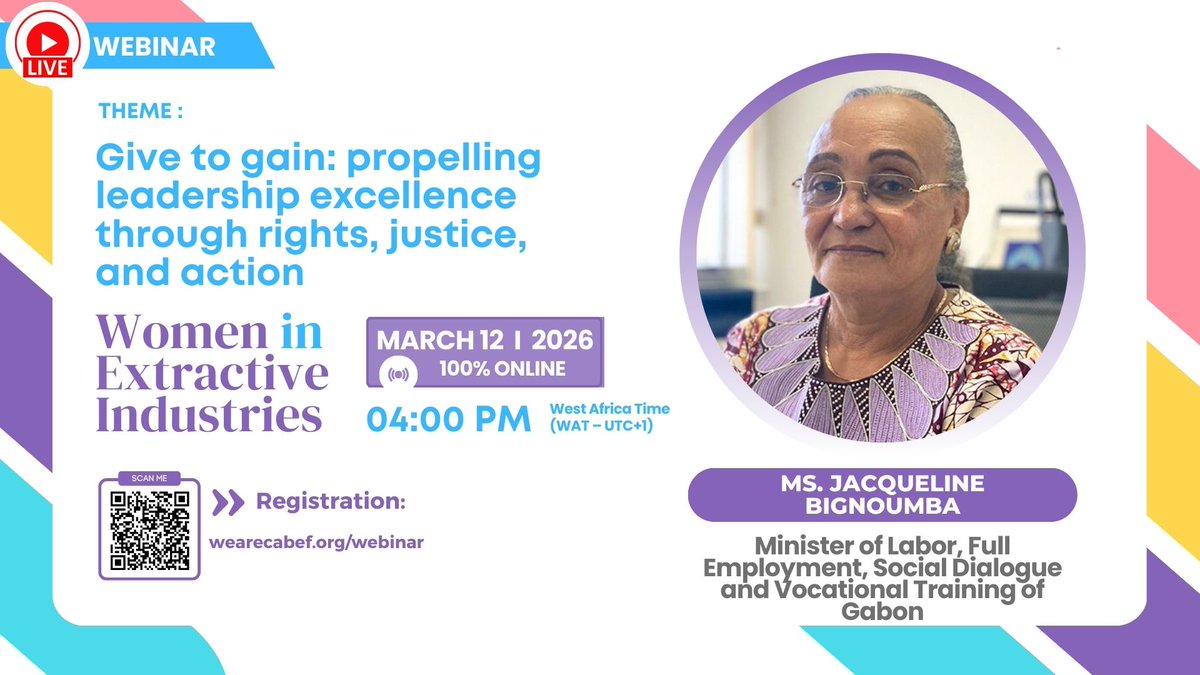 LIVE

WEBINAR

THEME :

Give to gain: propelling leadership excellence through rights, justice, and action

Women in Extractive Industries

MARCH 12 I 2026
100% ONLINE

04:00 PM West Africa Time (WAT – UTC+1)

SCAN ME

Registration:

wearecabef.org/webinar

MS. JACQUELINE BIGNOUMBA

Minister of Labor, Full Employment, Social Dialogue and Vocational Training of Gabon